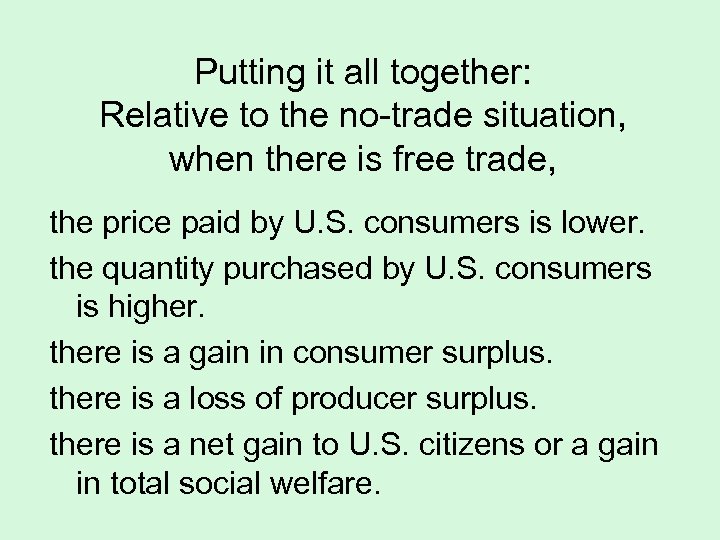 Putting it all together:
Relative to the no-trade situation, when there is free trade,

the price paid by U.S. consumers is lower.

the quantity purchased by U.S. consumers is higher.

there is a gain in consumer surplus.

there is a loss of producer surplus.

there is a net gain to U.S. citizens or a gain in total social welfare.